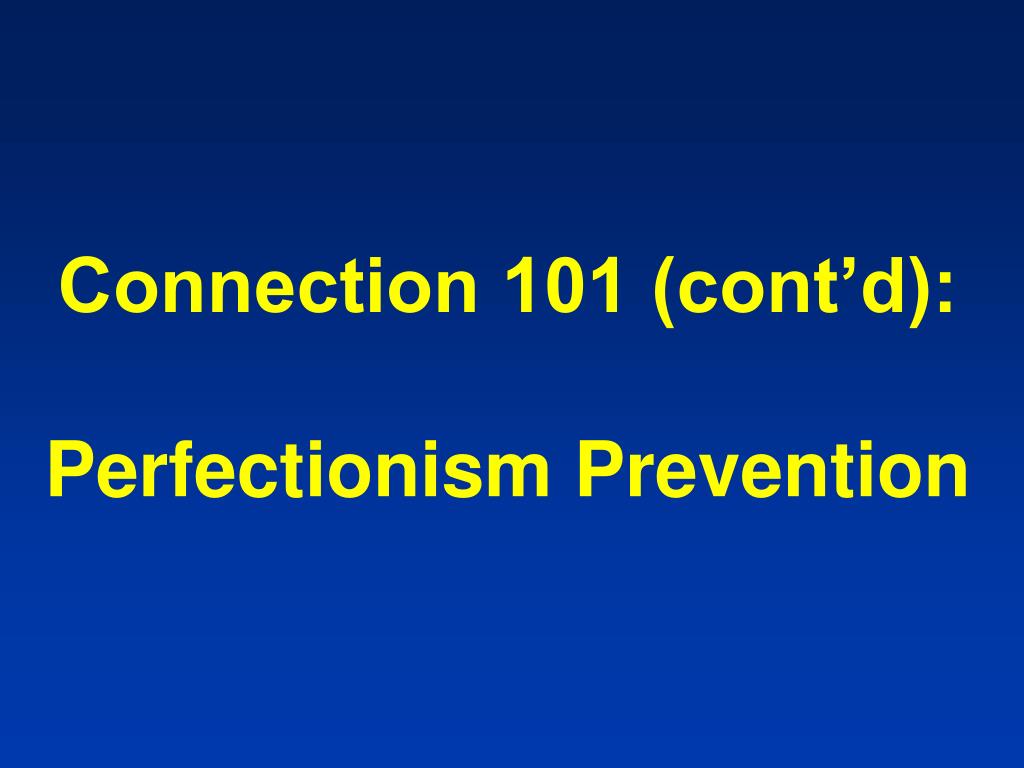 Connection 101 (cont’d):

Perfectionism Prevention